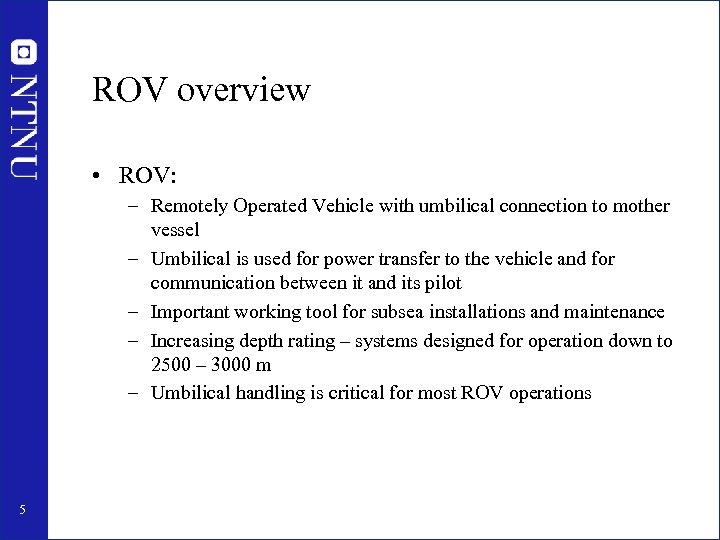 NTNU

ROV overview

• ROV:
  – Remotely Operated Vehicle with umbilical connection to mother vessel
  – Umbilical is used for power transfer to the vehicle and for communication between it and its pilot
  – Important working tool for subsea installations and maintenance
  – Increasing depth rating – systems designed for operation down to 2500 – 3000 m
  – Umbilical handling is critical for most ROV operations

5